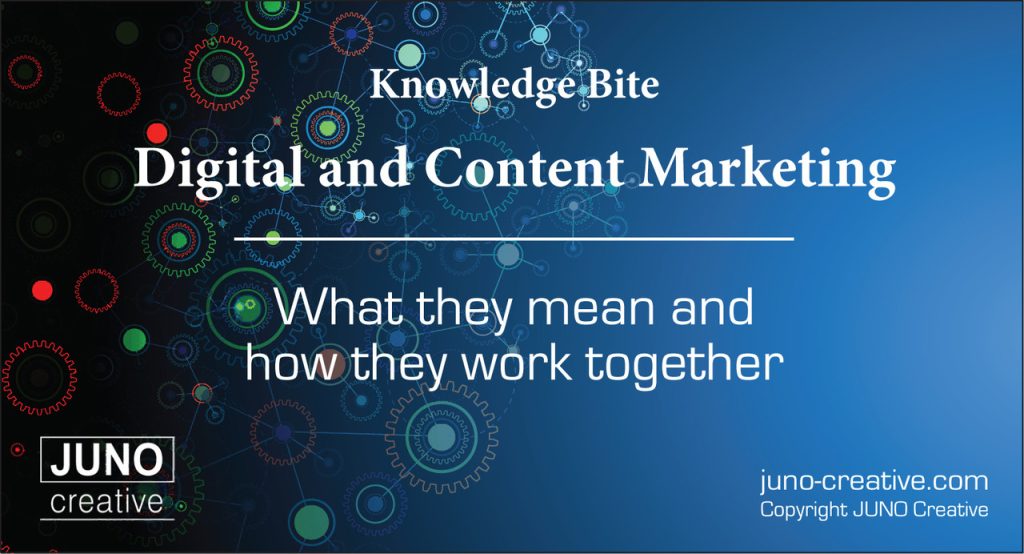 Knowledge Bite

Digital and Content Marketing

What they mean and how they work together

JUNO
creative

juno-creative.com
Copyright JUNO Creative